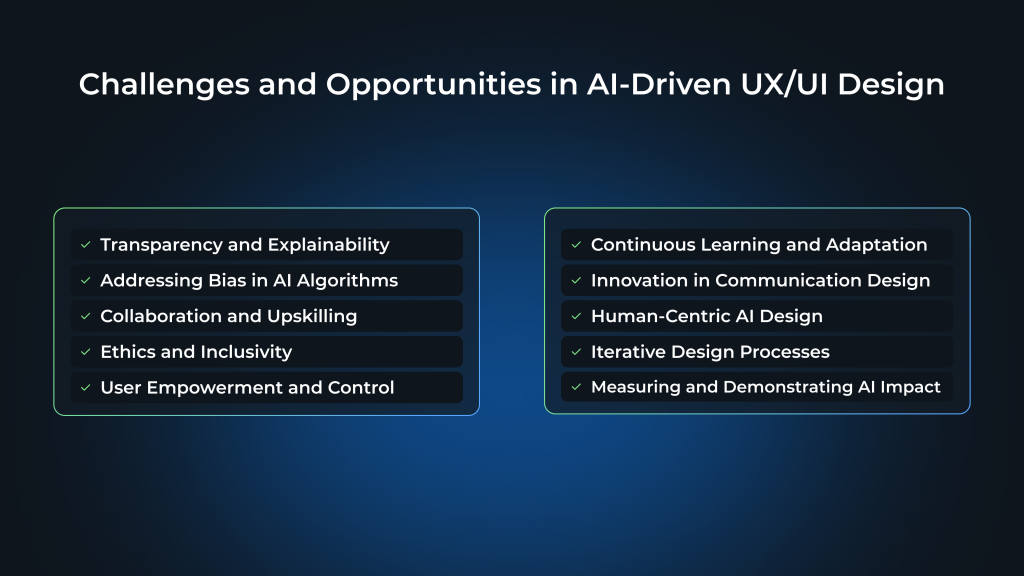 Challenges and Opportunities in AI-Driven UX/UI Design

✓ Transparency and Explainability
✓ Addressing Bias in AI Algorithms
✓ Collaboration and Upskilling
✓ Ethics and Inclusivity
✓ User Empowerment and Control

✓ Continuous Learning and Adaptation
✓ Innovation in Communication Design
✓ Human-Centric AI Design
✓ Iterative Design Processes
✓ Measuring and Demonstrating AI Impact